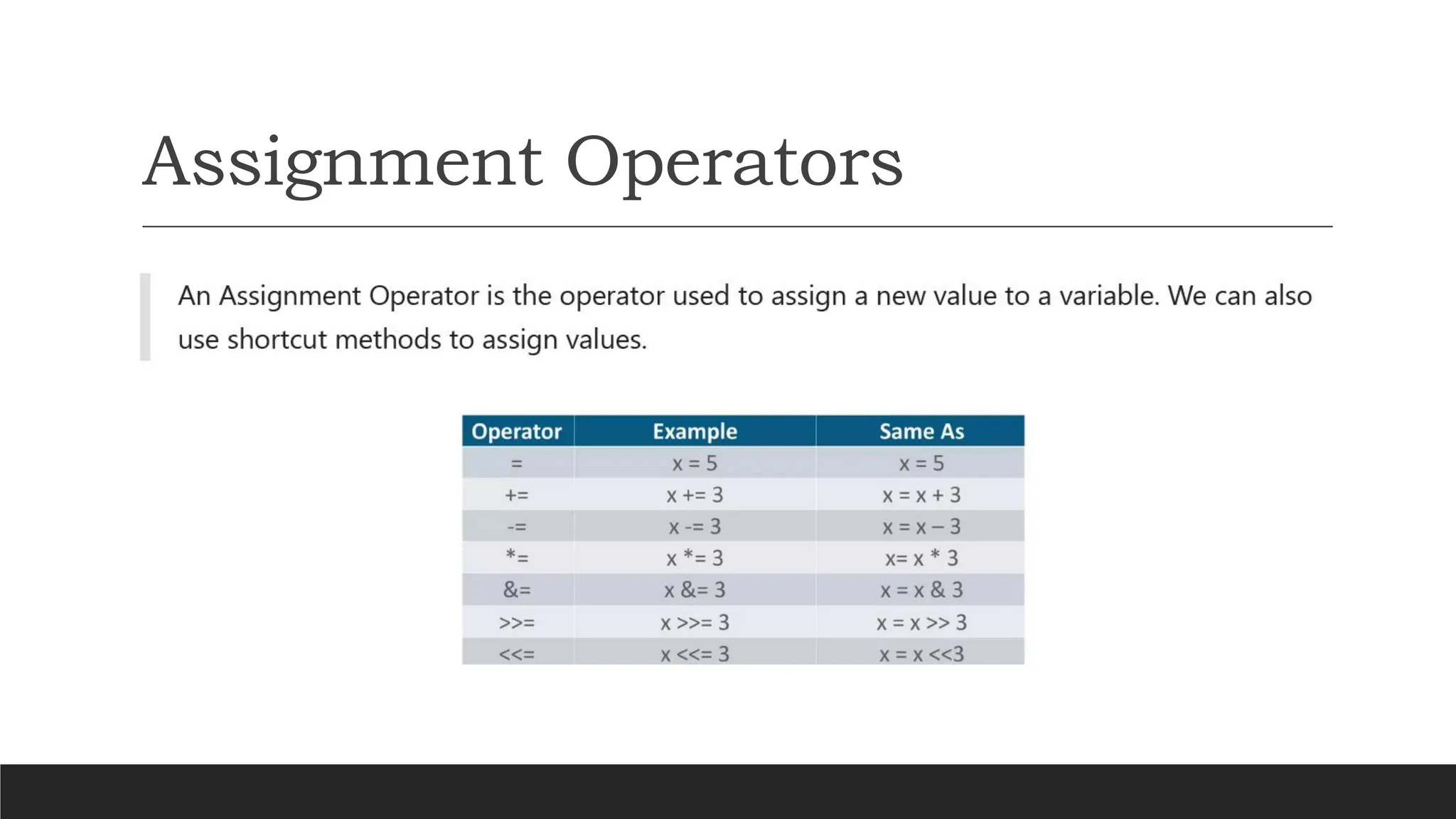 Assignment Operators

An Assignment Operator is the operator used to assign a new value to a variable. We can also use shortcut methods to assign values.

| Operator | Example | Same As |
|---|---|---|
| = | x = 5 | x = 5 |
| += | x += 3 | x = x + 3 |
| -= | x -= 3 | x = x – 3 |
| *= | x *= 3 | x= x * 3 |
| &= | x &= 3 | x = x & 3 |
| >>= | x >>= 3 | x = x >> 3 |
| <<= | x <<= 3 | x = x <<3 |